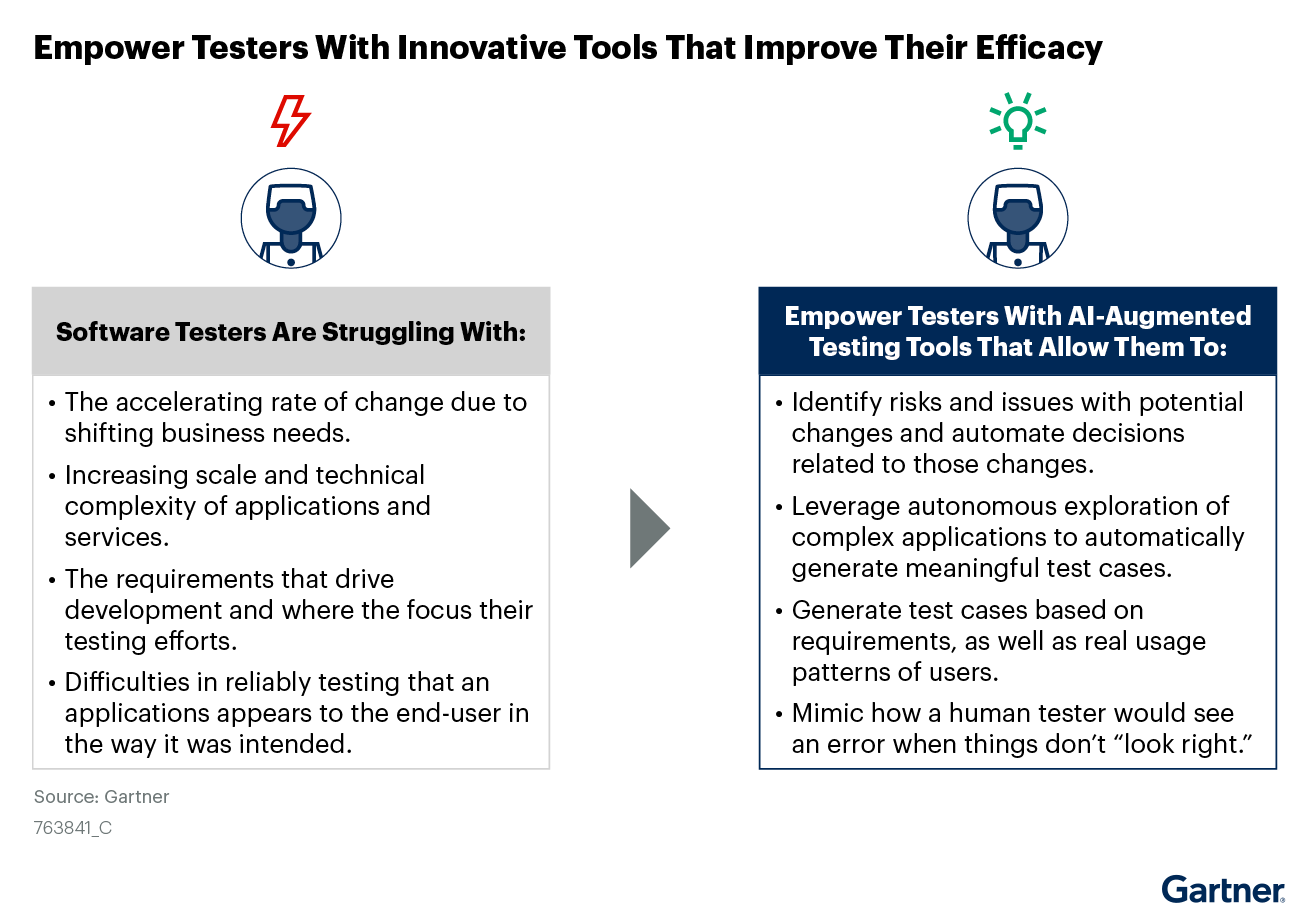 Empower Testers With Innovative Tools That Improve Their Efficacy

Software Testers Are Struggling With:

• The accelerating rate of change due to shifting business needs.
• Increasing scale and technical complexity of applications and services.
• The requirements that drive development and where the focus their testing efforts.
• Difficulties in reliably testing that an applications appears to the end-user in the way it was intended.

Empower Testers With AI-Augmented Testing Tools That Allow Them To:

• Identify risks and issues with potential changes and automate decisions related to those changes.
• Leverage autonomous exploration of complex applications to automatically generate meaningful test cases.
• Generate test cases based on requirements, as well as real usage patterns of users.
• Mimic how a human tester would see an error when things don't "look right."

Source: Gartner
763841_C

Gartner